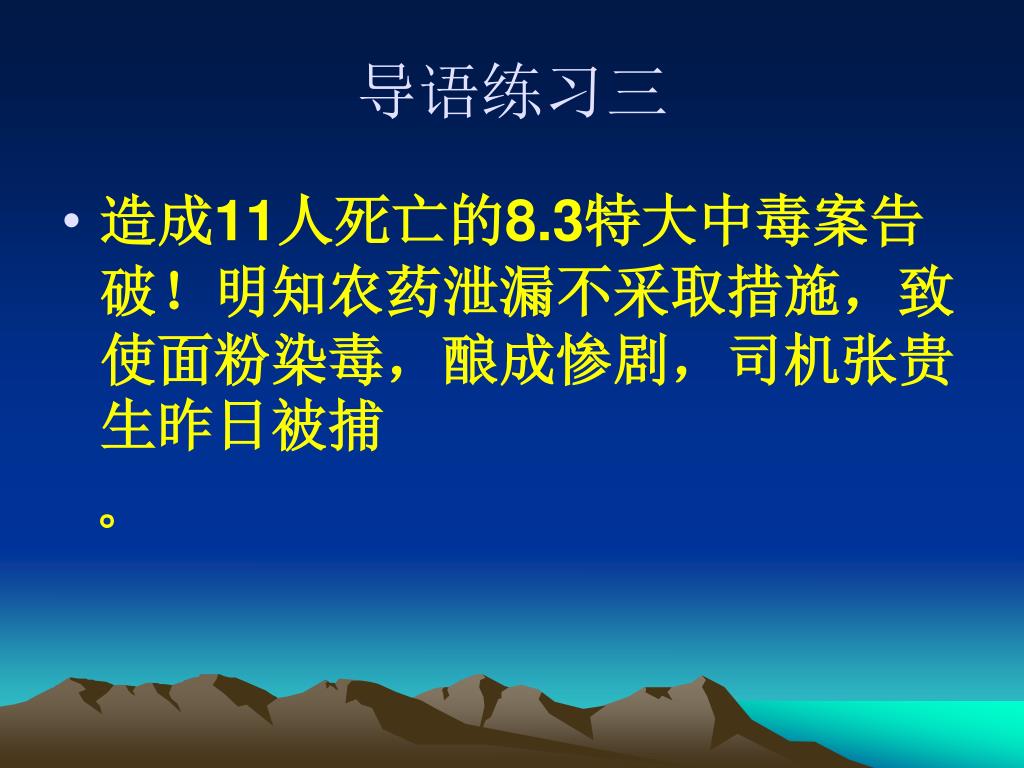 导语练习三

• 造成11人死亡的8.3特大中毒案告破！明知农药泄漏不采取措施，致使面粉染毒，酿成惨剧，司机张贵生昨日被捕

。